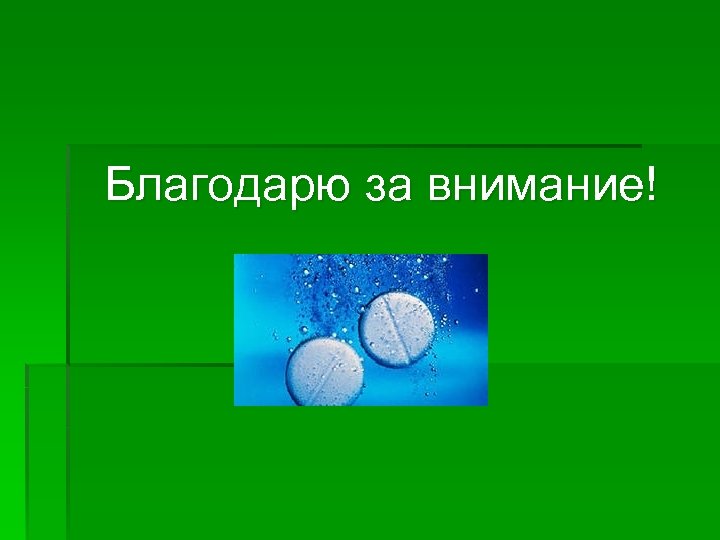 Благодарю за внимание!